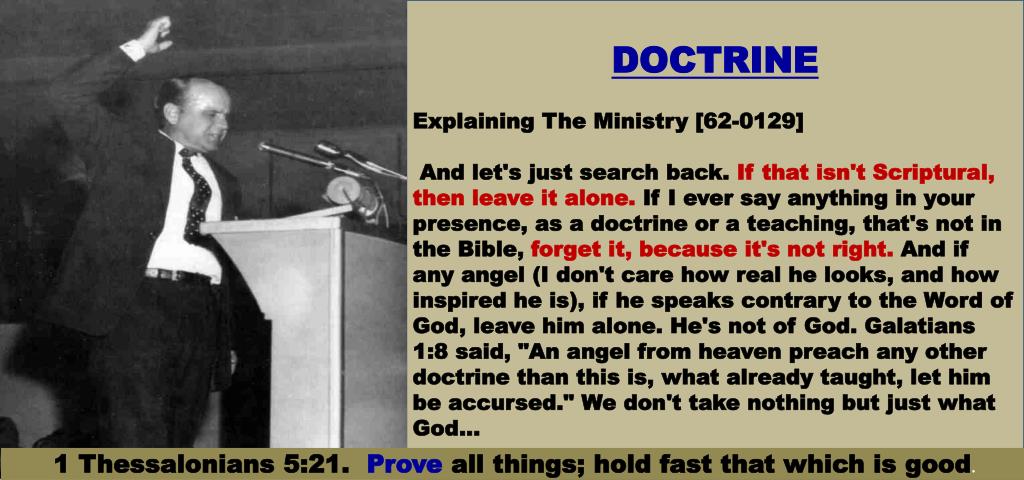 DOCTRINE

Explaining The Ministry [62-0129]

And let's just search back. If that isn't Scriptural, then leave it alone. If I ever say anything in your presence, as a doctrine or a teaching, that's not in the Bible, forget it, because it's not right. And if any angel (I don't care how real he looks, and how inspired he is), if he speaks contrary to the Word of God, leave him alone. He's not of God. Galatians 1:8 said, "An angel from heaven preach any other doctrine than this is, what already taught, let him be accursed." We don't take nothing but just what God...

1 Thessalonians 5:21. Prove all things; hold fast that which is good.